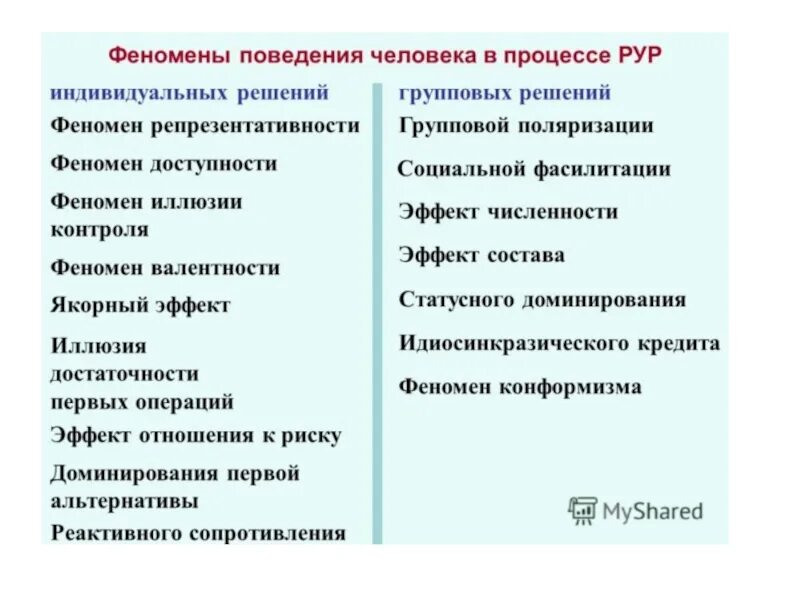 Феномены поведения человека в процессе РУР

индивидуальных решений

Феномен репрезентативности

Феномен доступности

Феномен иллюзии контроля

Феномен валентности

Якорный эффект

Иллюзия достаточности первых операций

Эффект отношения к риску

Доминирования первой альтернативы

Реактивного сопротивления

групповых решений

Групповой поляризации

Социальной фасилитации

Эффект численности

Эффект состава

Статусного доминирования

Идиосинкразического кредита

Феномен конформизма

MyShared